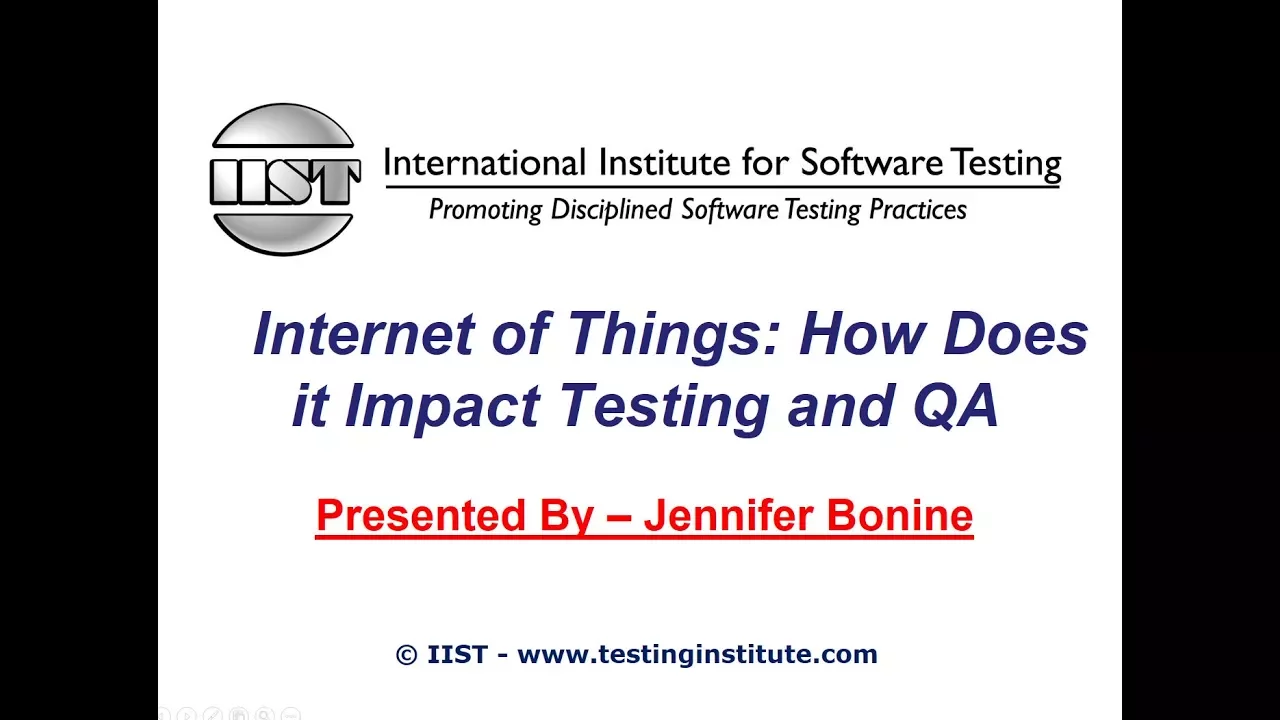 IIST

International Institute for Software Testing
Promoting Disciplined Software Testing Practices

Internet of Things: How Does it Impact Testing and QA

Presented By – Jennifer Bonine

© IIST - www.testinginstitute.com